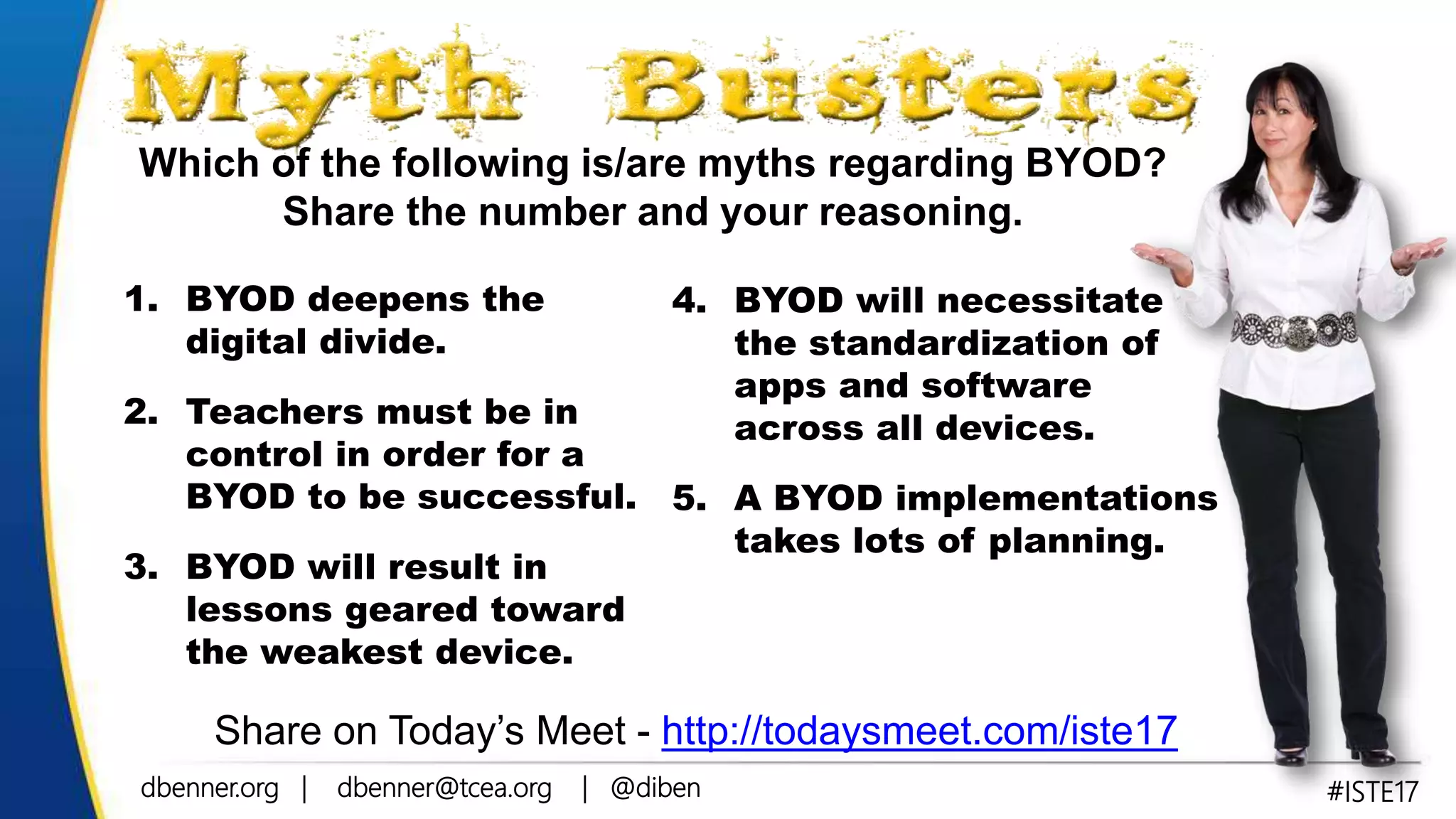 Myth Busters

Which of the following is/are myths regarding BYOD? Share the number and your reasoning.

1. BYOD deepens the digital divide.

2. Teachers must be in control in order for a BYOD to be successful.

3. BYOD will result in lessons geared toward the weakest device.

4. BYOD will necessitate the standardization of apps and software across all devices.

5. A BYOD implementations takes lots of planning.

Share on Today's Meet - http://todaysmeet.com/iste17

dbenner.org | dbenner@tcea.org | @diben

#ISTE17